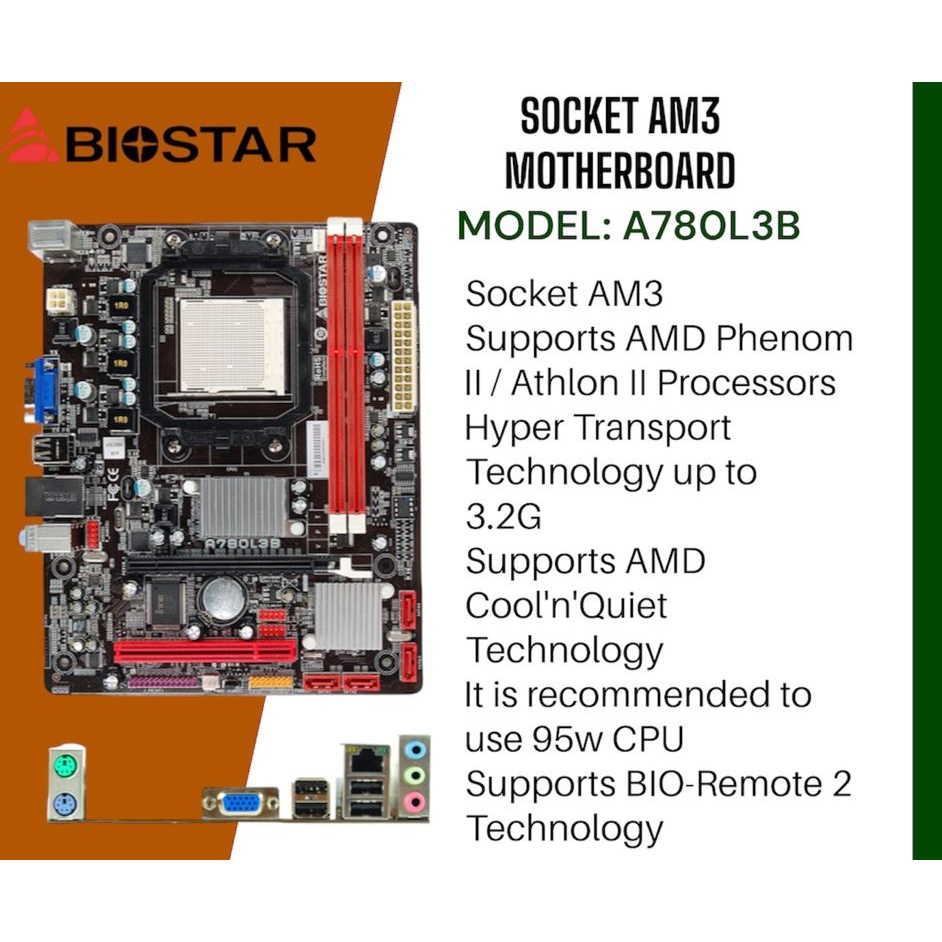 BIOSTAR

SOCKET AM3 MOTHERBOARD

MODEL: A78OL3B

Socket AM3
Supports AMD Phenom II / Athlon II Processors
Hyper Transport Technology up to 3.2G
Supports AMD Cool'n'Quiet Technology
It is recommended to use 95w CPU
Supports BIO-Remote 2 Technology

BIOSTAR
A780L3B